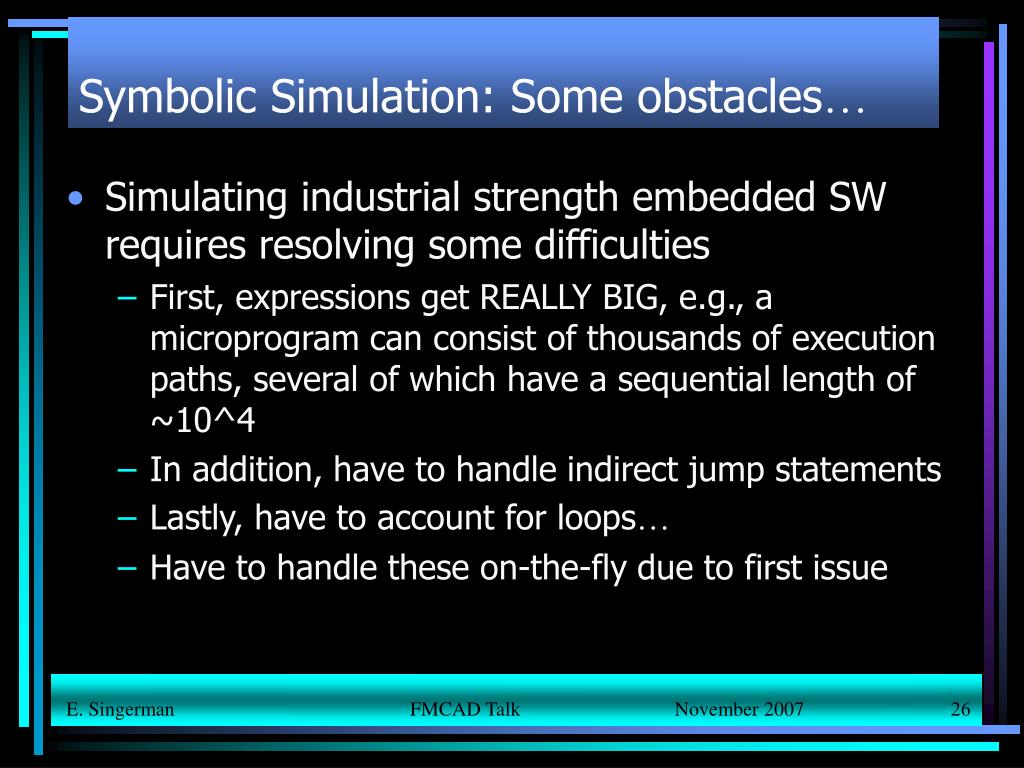 Symbolic Simulation: Some obstacles…

• Simulating industrial strength embedded SW requires resolving some difficulties
– First, expressions get REALLY BIG, e.g., a microprogram can consist of thousands of execution paths, several of which have a sequential length of ~10^4
– In addition, have to handle indirect jump statements
– Lastly, have to account for loops…
– Have to handle these on-the-fly due to first issue

E. Singerman FMCAD Talk November 2007 26